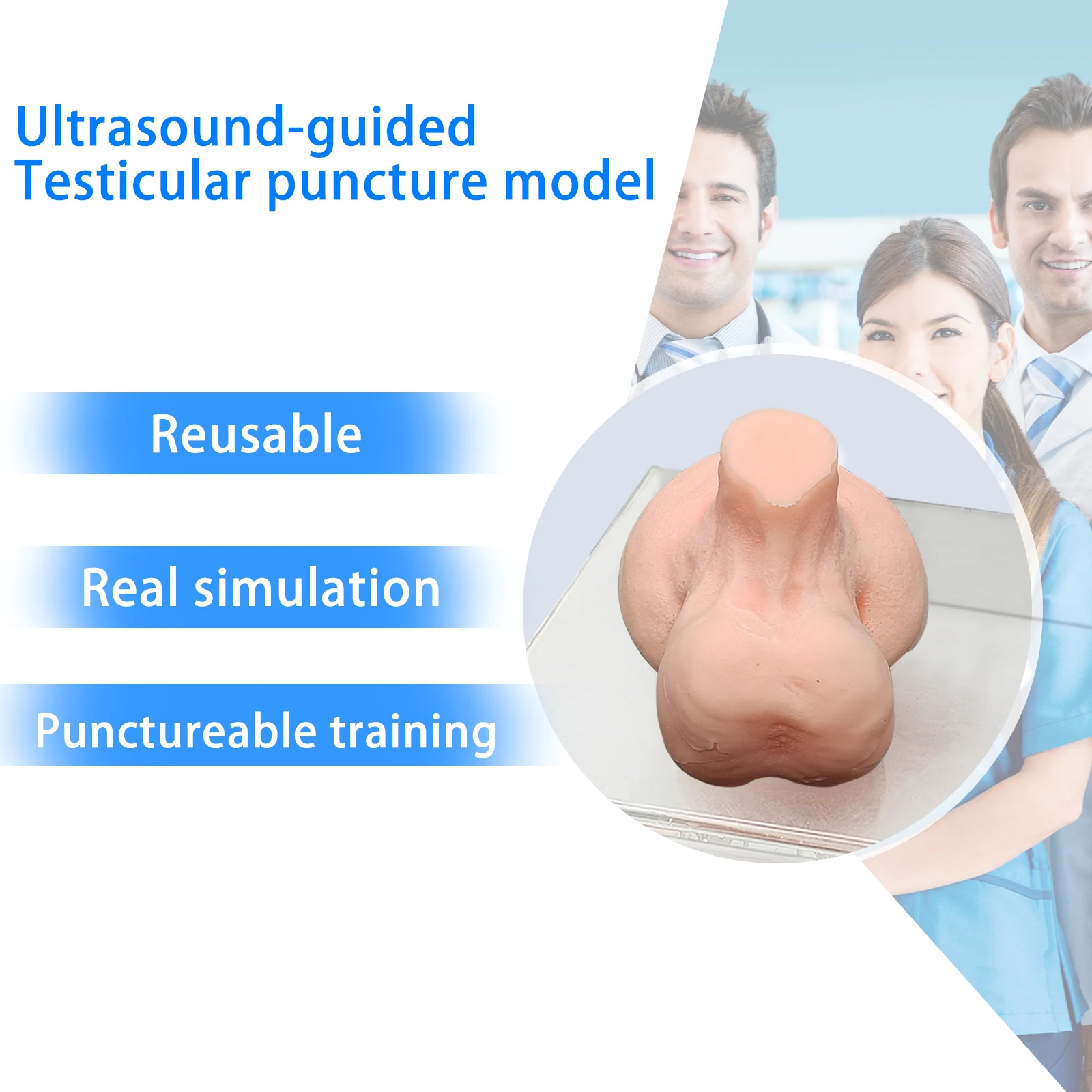 Ultrasound-guided
Testicular puncture model

Reusable

Real simulation

Punctureable training